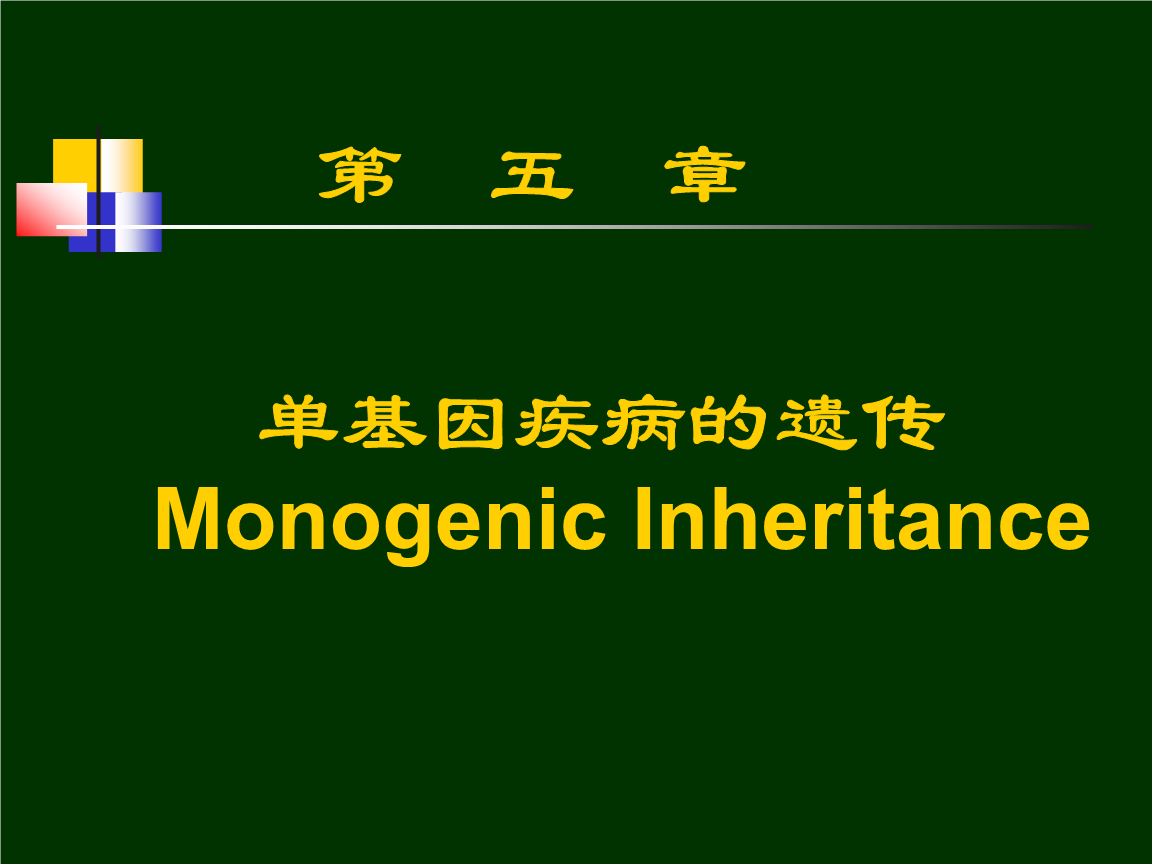 第 五 章

单基因疾病的遗传
Monogenic Inheritance